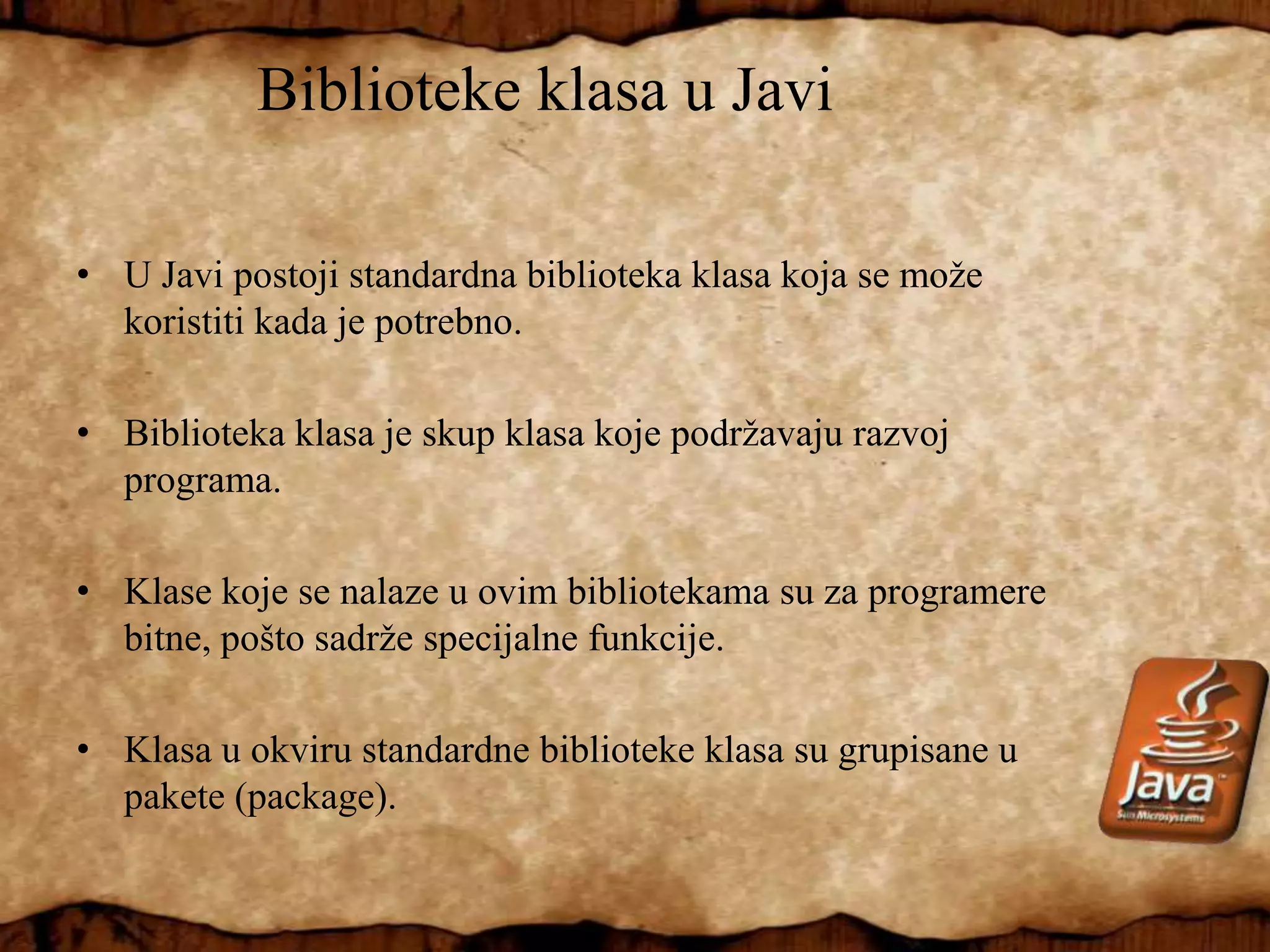 Biblioteke klasa u Javi

• U Javi postoji standardna biblioteka klasa koja se može koristiti kada je potrebno.

• Biblioteka klasa je skup klasa koje podržavaju razvoj programa.

• Klase koje se nalaze u ovim bibliotekama su za programere bitne, pošto sadrže specijalne funkcije.

• Klasa u okviru standardne biblioteke klasa su grupisane u pakete (package).

Java™
Sun Microsystems